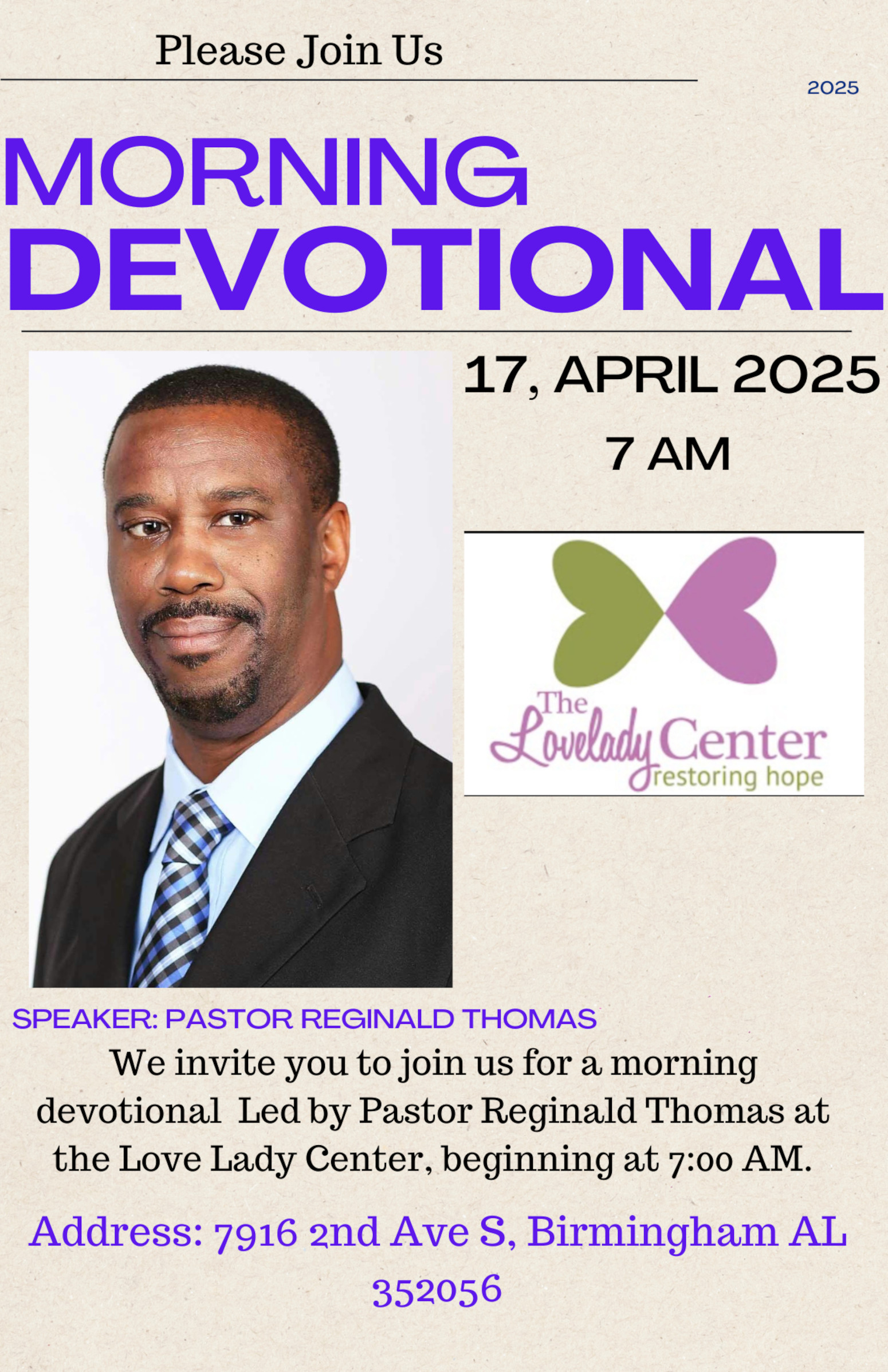 Please Join Us

2025

MORNING DEVOTIONAL

17, APRIL 2025

7 AM

The Lovelady Center
restoring hope

SPEAKER: PASTOR REGINALD THOMAS

We invite you to join us for a morning devotional  Led by Pastor Reginald Thomas at the Love Lady Center, beginning at 7:00 AM.

Address: 7916 2nd Ave S, Birmingham AL 352056